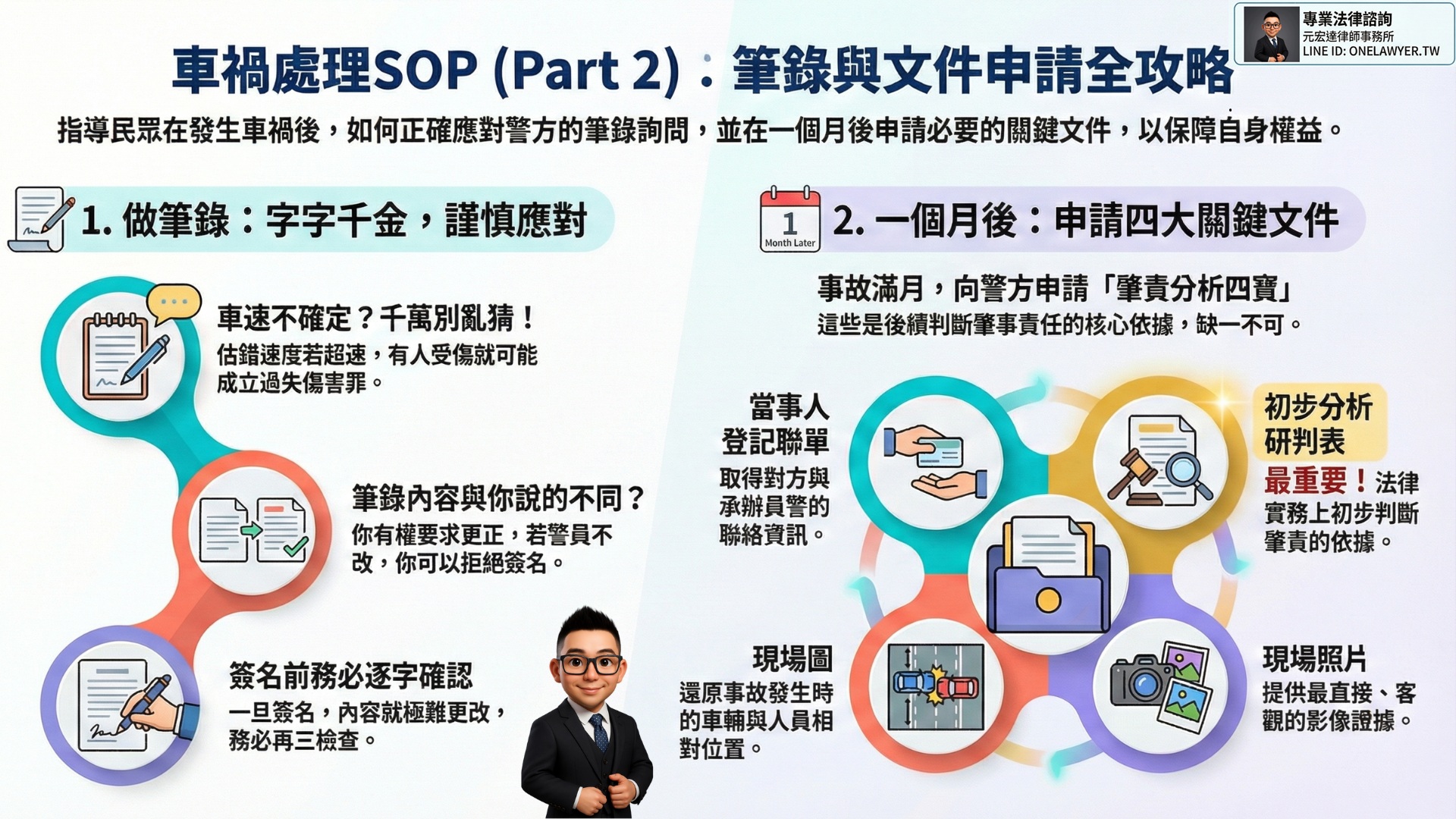 專業法律諮詢
元宏達律師事務所
LINE ID: ONELAWYER.TW

車禍處理SOP (Part 2)：筆錄與文件申請全攻略

指導民眾在發生車禍後，如何正確應對警方的筆錄詢問，並在一個月後申請必要的關鍵文件，以保障自身權益。

1. 做筆錄：字字千金，謹慎應對

車速不確定？千萬別亂猜！
估錯速度若超速，有人受傷就可能成立過失傷害罪。

筆錄內容與你說的不同？
你有權要求更正，若警員不改，你可以拒絕簽名。

簽名前務必逐字確認
一旦簽名，內容就極難更改，務必再三檢查。

1
Month Later

2. 一個月後：申請四大關鍵文件

事故滿月，向警方申請「肇責分析四寶」
這些是後續判斷肇事責任的核心依據，缺一不可。

當事人登記聯單
取得對方與承辦員警的聯絡資訊。

初步分析研判表
最重要！法律實務上初步判斷肇責的依據。

現場圖
還原事故發生時的車輛與人員相對位置。

現場照片
提供最直接、客觀的影像證據。